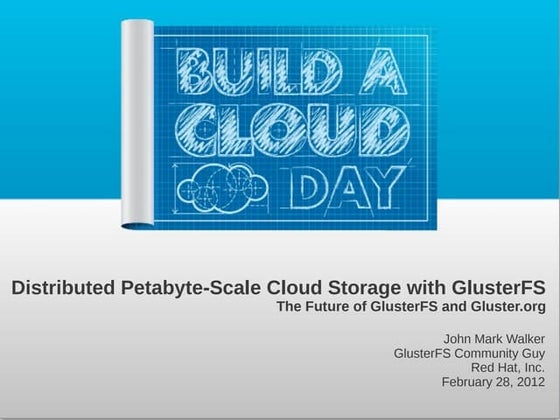 BUILD A CLOUD DAY

Distributed Petabyte-Scale Cloud Storage with GlusterFS
The Future of GlusterFS and Gluster.org

John Mark Walker
GlusterFS Community Guy
Red Hat, Inc.
February 28, 2012